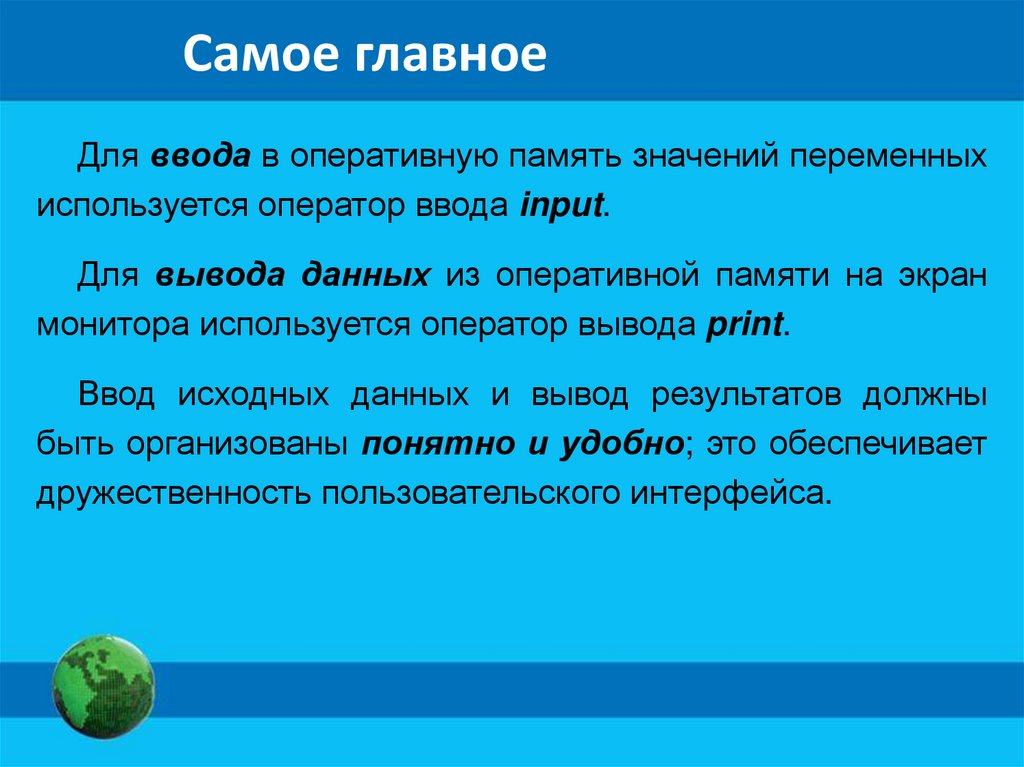 Самое главное

Для ввода в оперативную память значений переменных используется оператор ввода input.

Для вывода данных из оперативной памяти на экран монитора используется оператор вывода print.

Ввод исходных данных и вывод результатов должны быть организованы понятно и удобно; это обеспечивает дружественность пользовательского интерфейса.